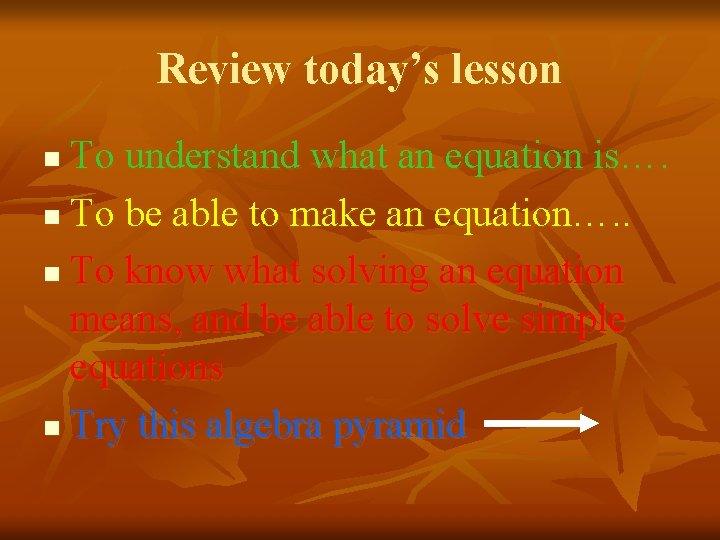 Review today's lesson

- To understand what an equation is….
- To be able to make an equation…..
- To know what solving an equation means, and be able to solve simple equations
- Try this algebra pyramid